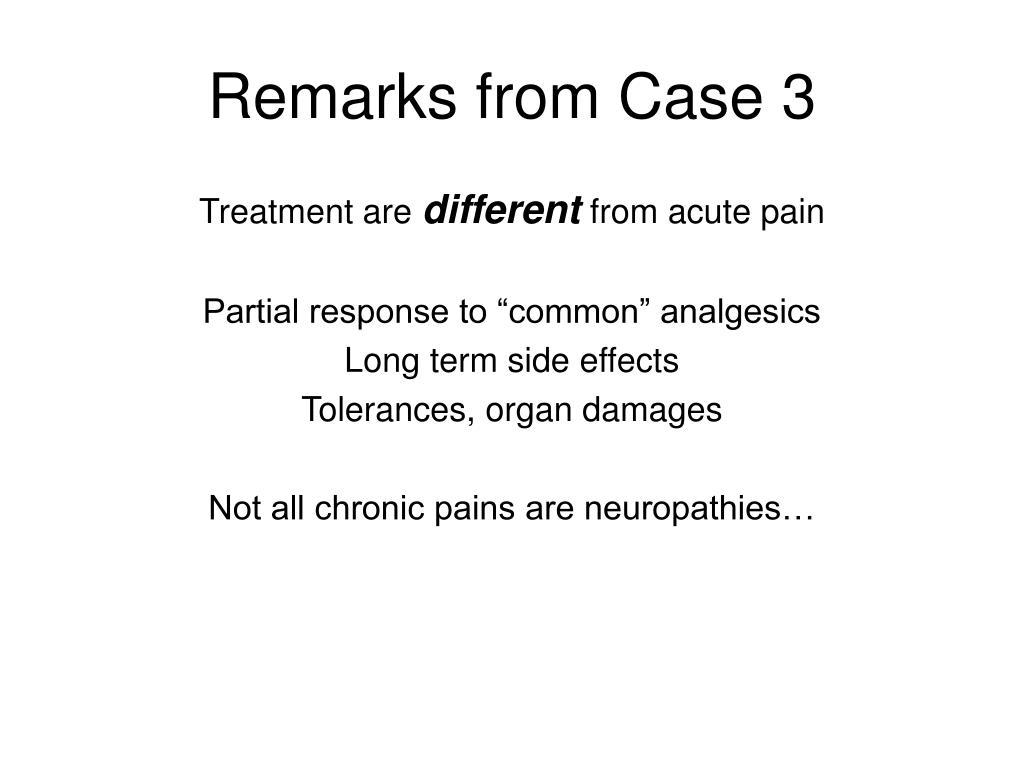 Remarks from Case 3

Treatment are different from acute pain

Partial response to “common” analgesics
Long term side effects
Tolerances, organ damages

Not all chronic pains are neuropathies…